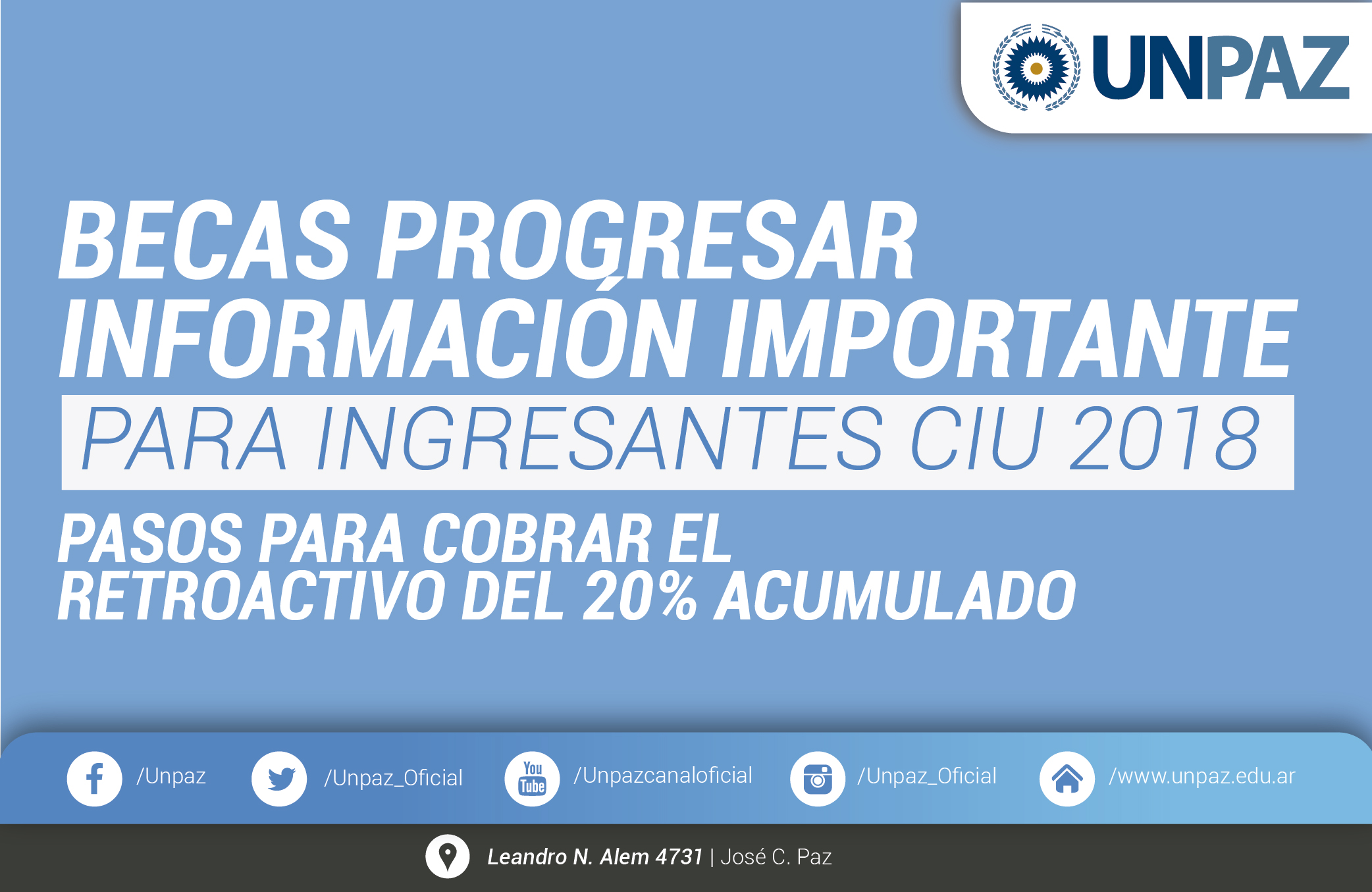 UNPAZ

BECAS PROGRESAR
INFORMACIÓN IMPORTANTE
PARA INGRESANTES CIU 2018

PASOS PARA COBRAR EL RETROACTIVO DEL 20% ACUMULADO

/Unpaz /Unpaz_Oficial You Tube /Unpazcanaloficial /Unpaz_Oficial /www.unpaz.edu.ar

Leandro N. Alem 4731 | José C. Paz